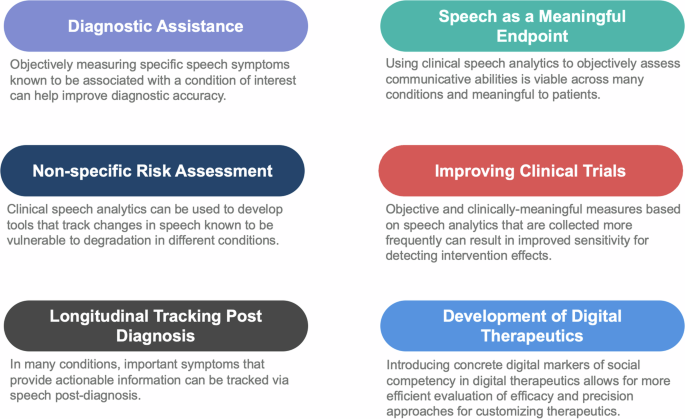 Diagnostic Assistance

Objectively measuring specific speech symptoms known to be associated with a condition of interest can help improve diagnostic accuracy.

Non-specific Risk Assessment

Clinical speech analytics can be used to develop tools that track changes in speech known to be vulnerable to degradation in different conditions.

Longitudinal Tracking Post Diagnosis

In many conditions, important symptoms that provide actionable information can be tracked via speech post-diagnosis.

Speech as a Meaningful Endpoint

Using clinical speech analytics to objectively assess communicative abilities is viable across many conditions and meaningful to patients.

Improving Clinical Trials

Objective and clinically-meaningful measures based on speech analytics that are collected more frequently can result in improved sensitivity for detecting intervention effects.

Development of Digital Therapeutics

Introducing concrete digital markers of social competency in digital therapeutics allows for more efficient evaluation of efficacy and precision approaches for customizing therapeutics.